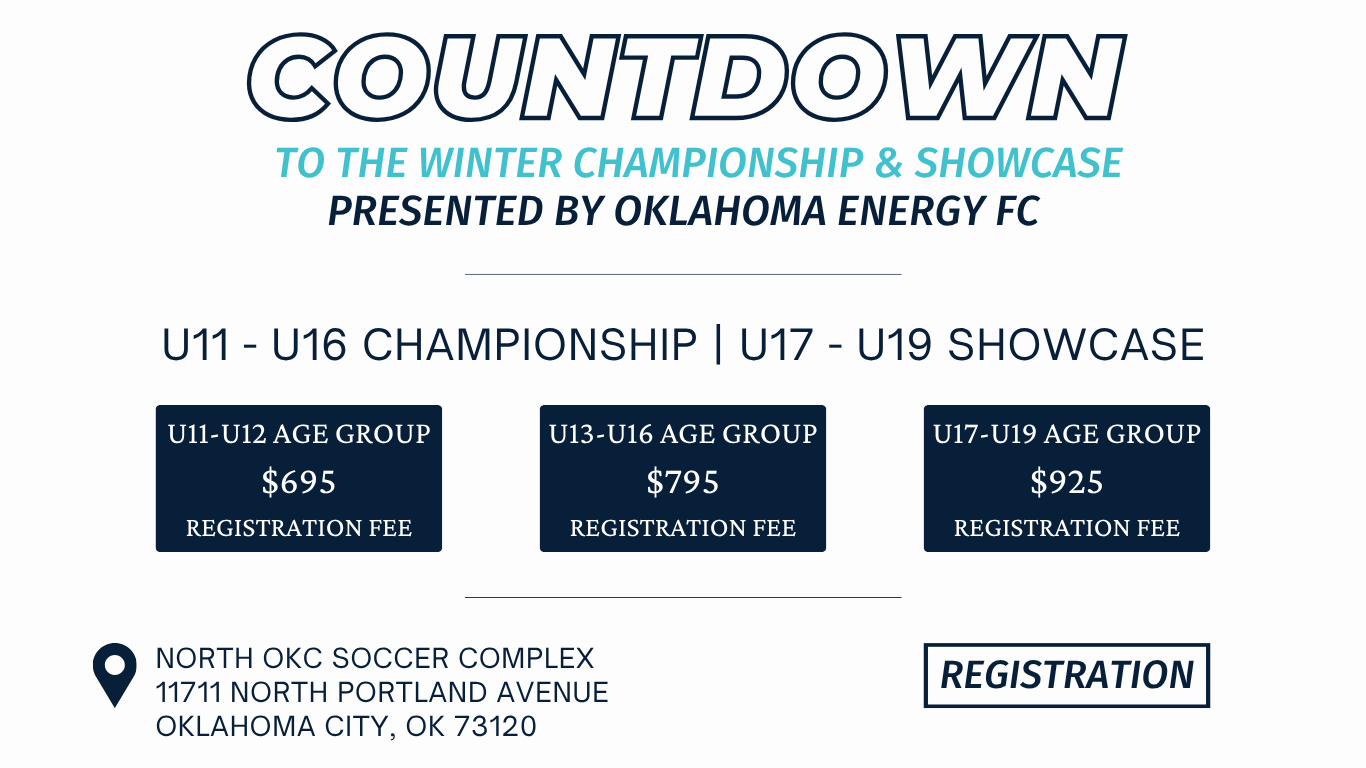 COUNTDOWN
TO THE WINTER CHAMPIONSHIP & SHOWCASE
PRESENTED BY OKLAHOMA ENERGY FC

U11 - U16 CHAMPIONSHIP | U17 - U19 SHOWCASE

U11-U12 AGE GROUP
$695
REGISTRATION FEE

U13-U16 AGE GROUP
$795
REGISTRATION FEE

U17-U19 AGE GROUP
$925
REGISTRATION FEE

NORTH OKC SOCCER COMPLEX
11711 NORTH PORTLAND AVENUE
OKLAHOMA CITY, OK 73120

REGISTRATION